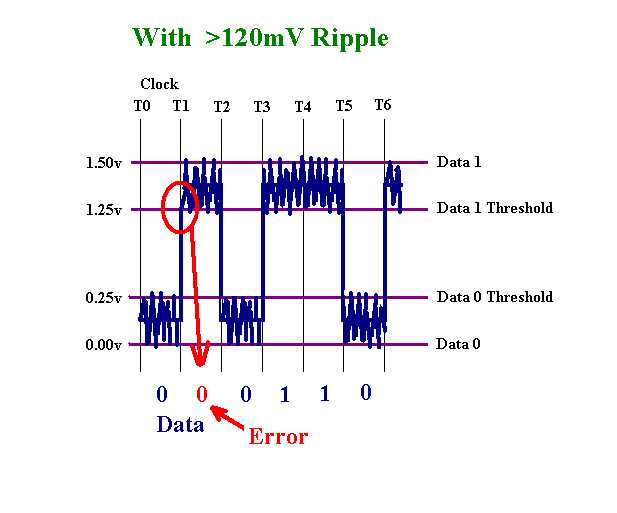 With >120mV Ripple

Clock

T0 T1 T2 T3 T4 T5 T6

1.50v
1.25v
0.25v
0.00v

Data 1
Data 1 Threshold
Data 0 Threshold
Data 0

0 0 0 1 1 0

Data

Error